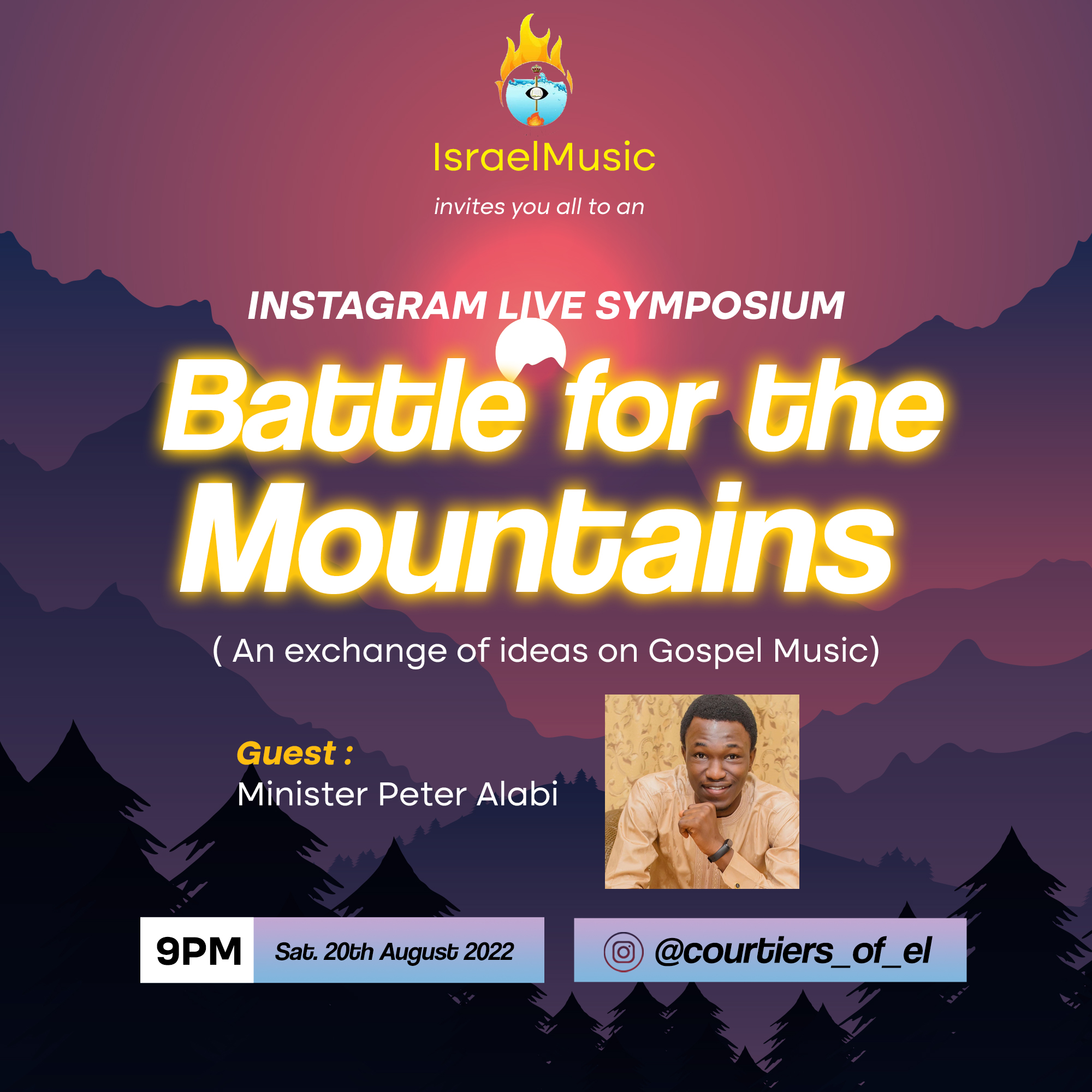 IsraelMusic

invites you all to an

INSTAGRAM LIVE SYMPOSIUM

Battle for the Mountains

( An exchange of ideas on Gospel Music)

Guest :
Minister Peter Alabi

9PM Sat. 20th August 2022

@courtiers_of_el